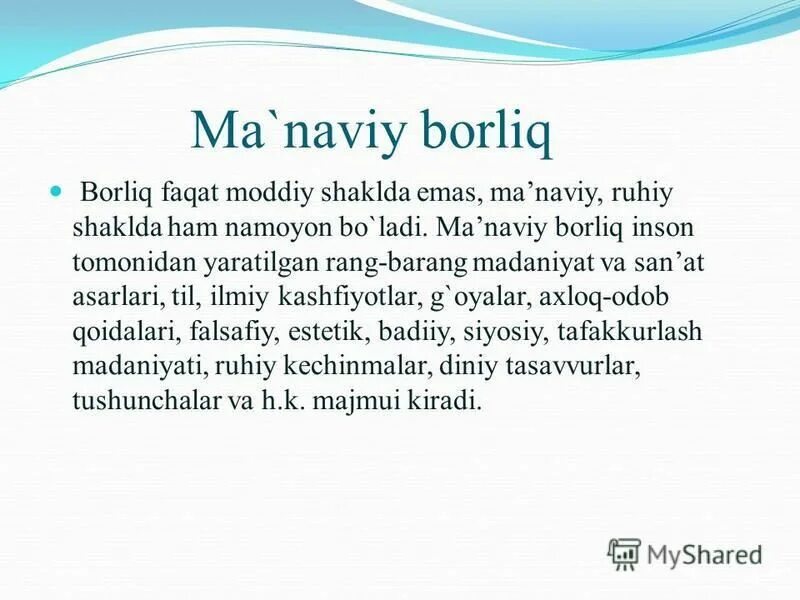 Ma`naviy borliq

Borliq faqat moddiy shaklda emas, ma’naviy, ruhiy shaklda ham namoyon bo`ladi. Ma’naviy borliq inson tomonidan yaratilgan rang-barang madaniyat va san’at asarlari, til, ilmiy kashfiyotlar, g`oyalar, axloq-odob qoidalari, falsafiy, estetik, badiiy, siyosiy, tafakkurlash madaniyati, ruhiy kechinmalar, diniy tasavvurlar, tushunchalar va h.k. majmui kiradi.

MyShared